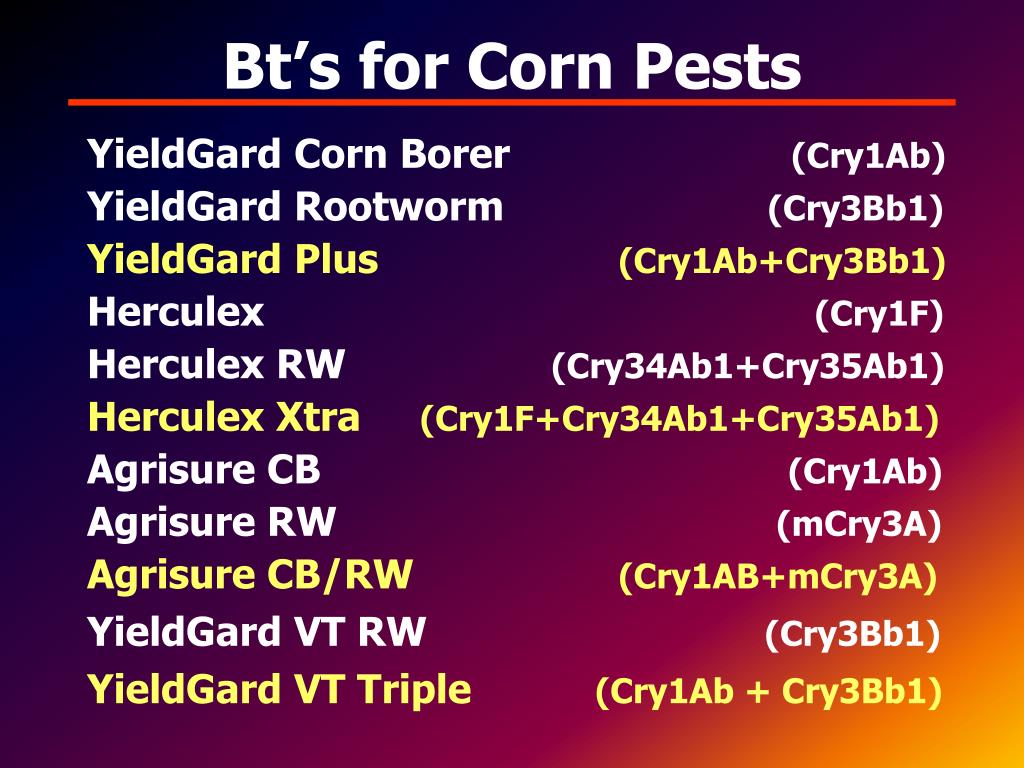 Bt’s for Corn Pests

YieldGard Corn Borer (Cry1Ab)
YieldGard Rootworm (Cry3Bb1)
YieldGard Plus (Cry1Ab+Cry3Bb1)
Herculex (Cry1F)
Herculex RW (Cry34Ab1+Cry35Ab1)
Herculex Xtra (Cry1F+Cry34Ab1+Cry35Ab1)
Agrisure CB (Cry1Ab)
Agrisure RW (mCry3A)
Agrisure CB/RW (Cry1AB+mCry3A)
YieldGard VT RW (Cry3Bb1)
YieldGard VT Triple (Cry1Ab + Cry3Bb1)